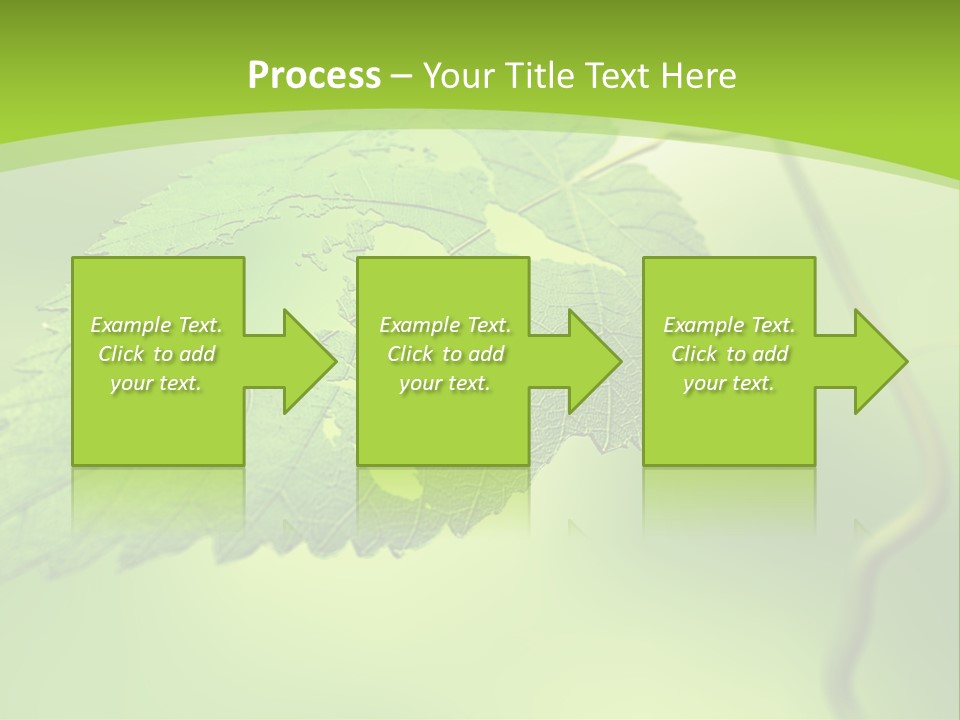 Process – Your Title Text Here

Example Text. Click to add your text.

Example Text. Click to add your text.

Example Text. Click to add your text.